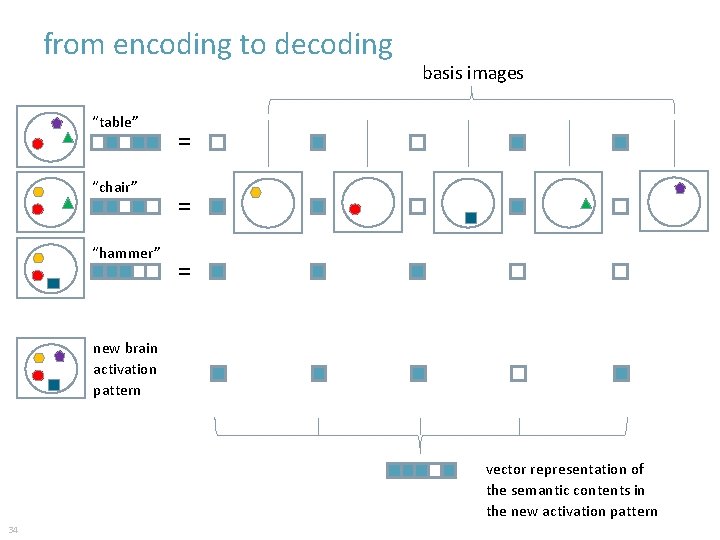 from encoding to decoding

basis images

"table" =

"chair" =

"hammer" =

new brain activation pattern

vector representation of the semantic contents in the new activation pattern

34